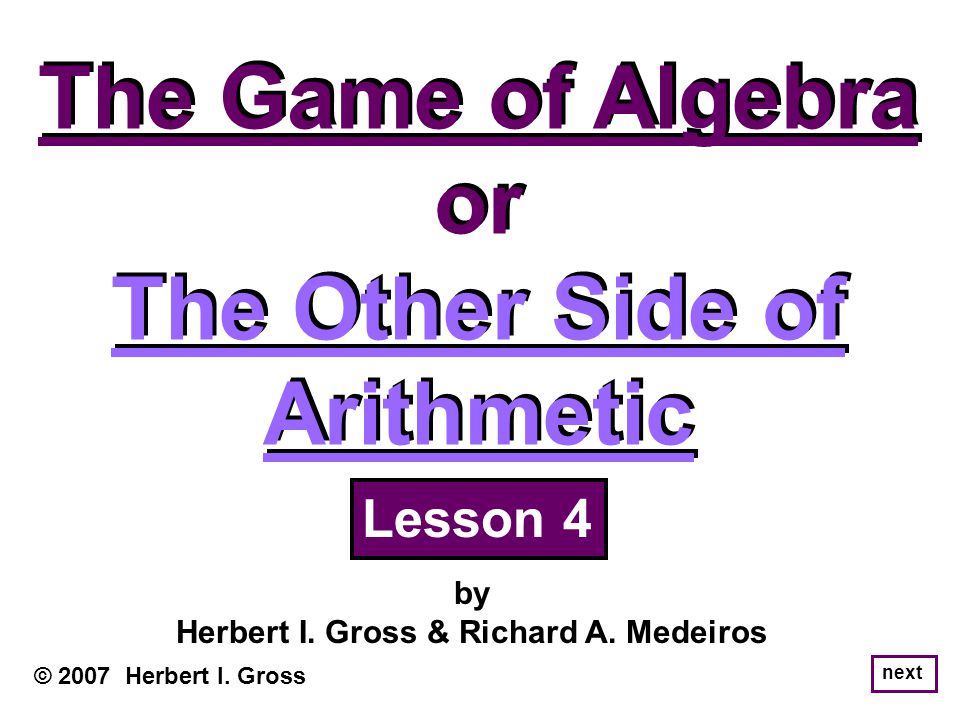 The Game of Algebra

or

The Other Side of Arithmetic

Lesson 4

by

Herbert I. Gross & Richard A. Medeiros

© 2007 Herbert I. Gross

next